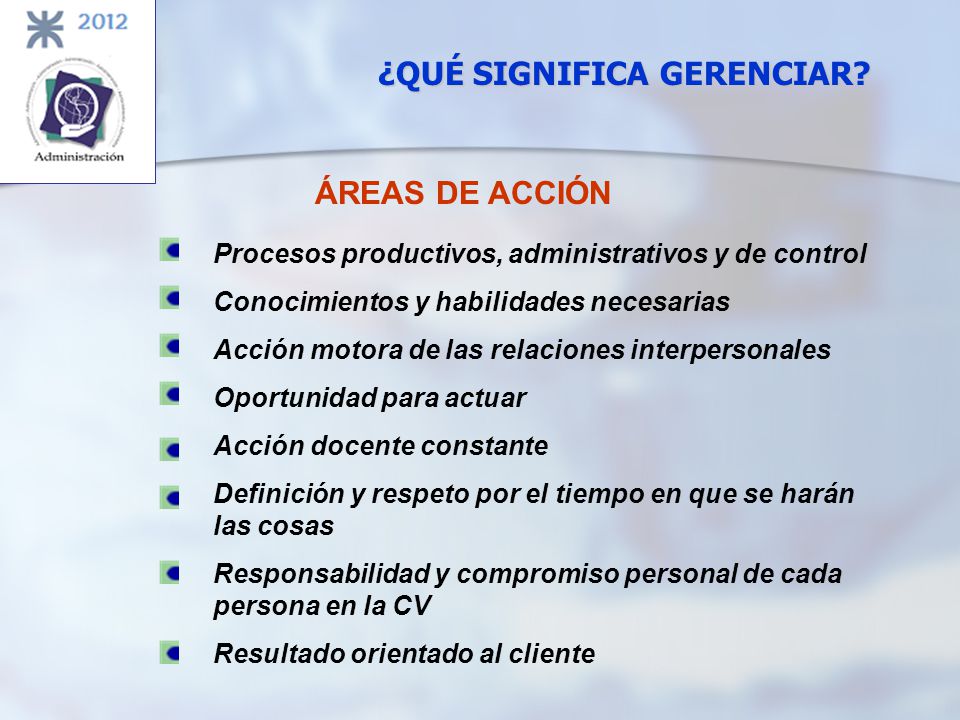 2012

Administración

¿QUÉ SIGNIFICA GERENCIAR?

ÁREAS DE ACCIÓN

Procesos productivos, administrativos y de control

Conocimientos y habilidades necesarias

Acción motora de las relaciones interpersonales

Oportunidad para actuar

Acción docente constante

Definición y respeto por el tiempo en que se harán las cosas

Responsabilidad y compromiso personal de cada persona en la CV

Resultado orientado al cliente